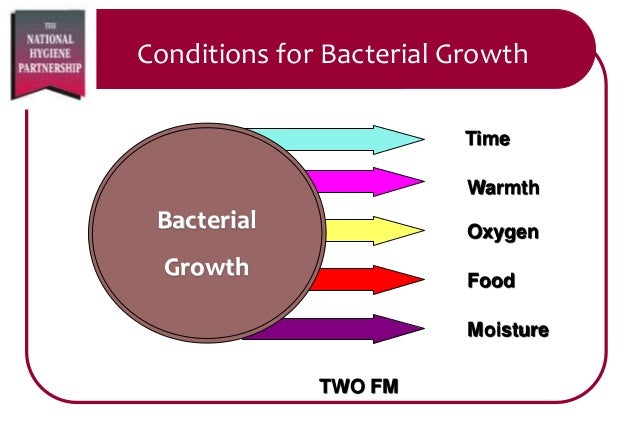 THE NATIONAL HYGIENE PARTNERSHIP

Conditions for Bacterial Growth

Bacterial Growth

Time

Warmth

Oxygen

Food

Moisture

TWO FM